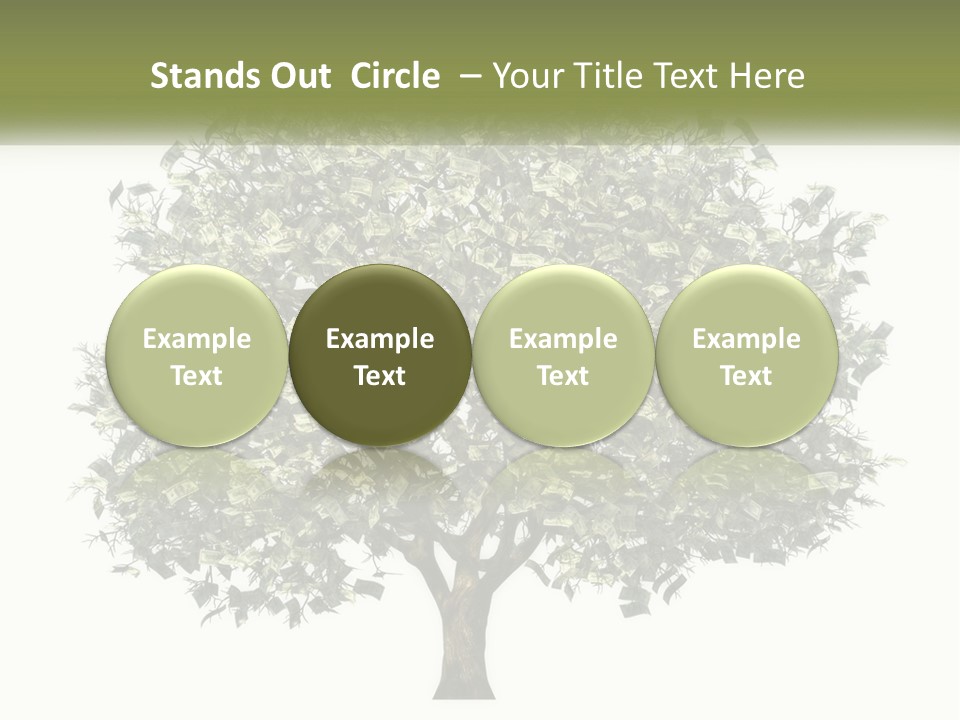 Stands Out Circle – Your Title Text Here

Example Text

Example Text

Example Text

Example Text